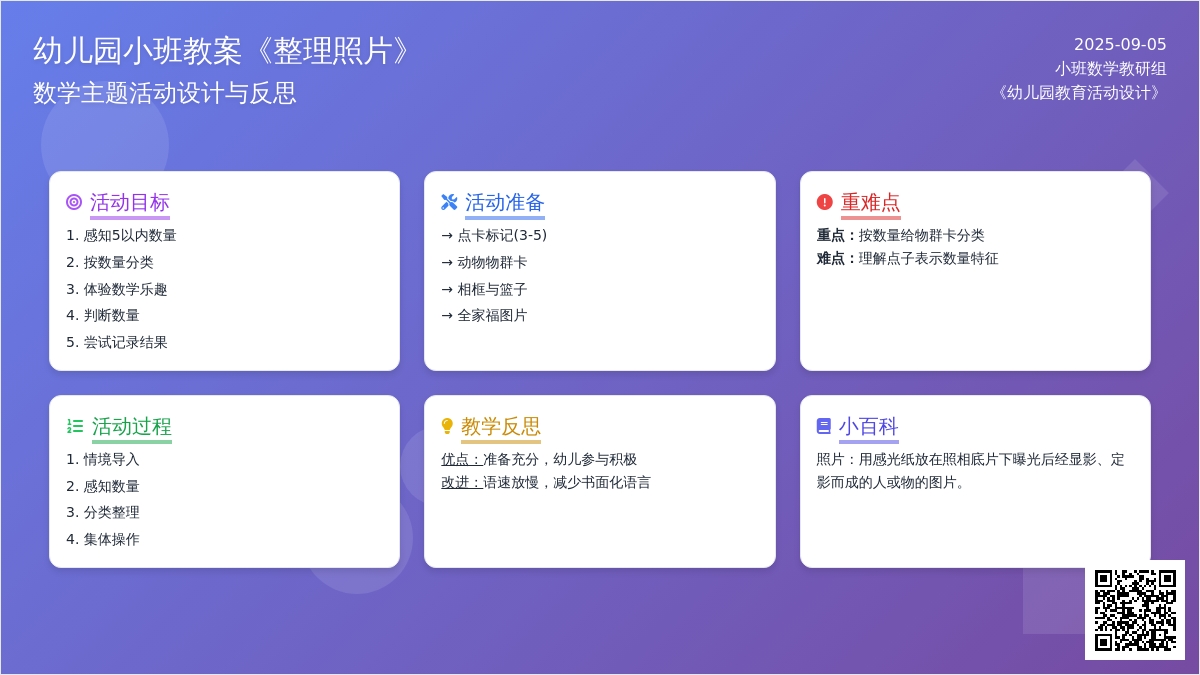 幼儿园小班教案《整理照片》
数学主题活动设计与反思

2025-09-05
小班数学教研组
《幼儿园教育活动设计》

活动目标
1. 感知5以内数量
2. 按数量分类
3. 体验数学乐趣
4. 判断数量
5. 尝试记录结果

活动准备
→ 点卡标记(3-5)
→ 动物物群卡
→ 相框与篮子
→ 全家福图片

重难点
重点：按数量给物群卡分类
难点：理解点子表示数量特征

活动过程
1. 情境导入
2. 感知数量
3. 分类整理
4. 集体操作

教学反思
优点：准备充分，幼儿参与积极
改进：语速放慢，减少书面化语言

小百科
照片：用感光纸放在照相底片下曝光后经显影、定影而成的人或物的图片。